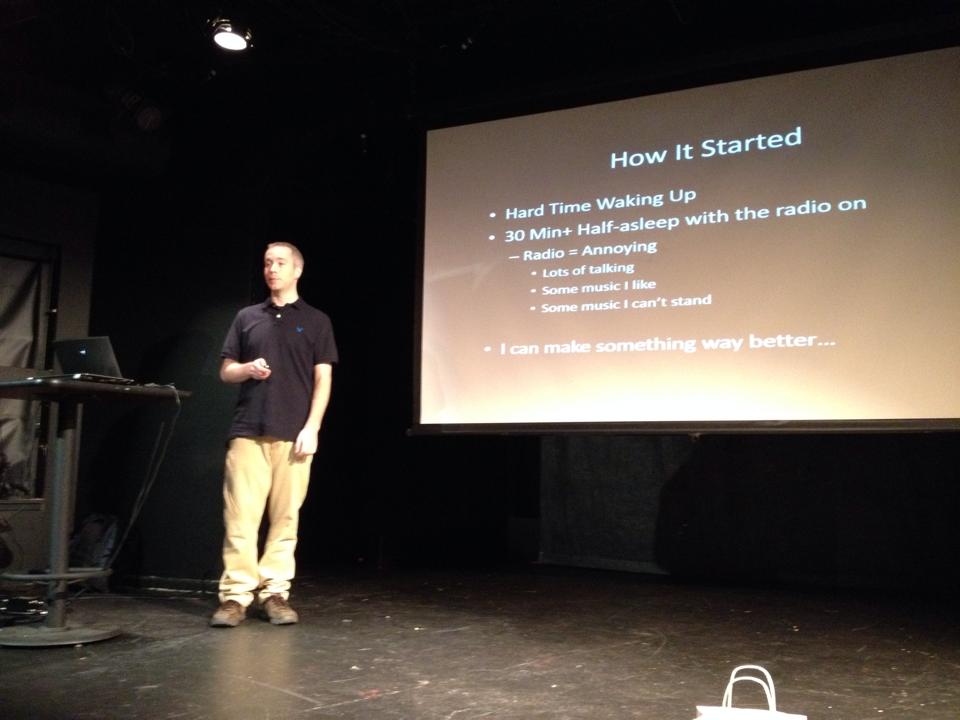 How It Started

• Hard Time Waking Up
• 30 Min+ Half-asleep with the radio on
– Radio = Annoying
• Lots of talking
• Some music I like
• Some music I can't stand

• I can make something way better...